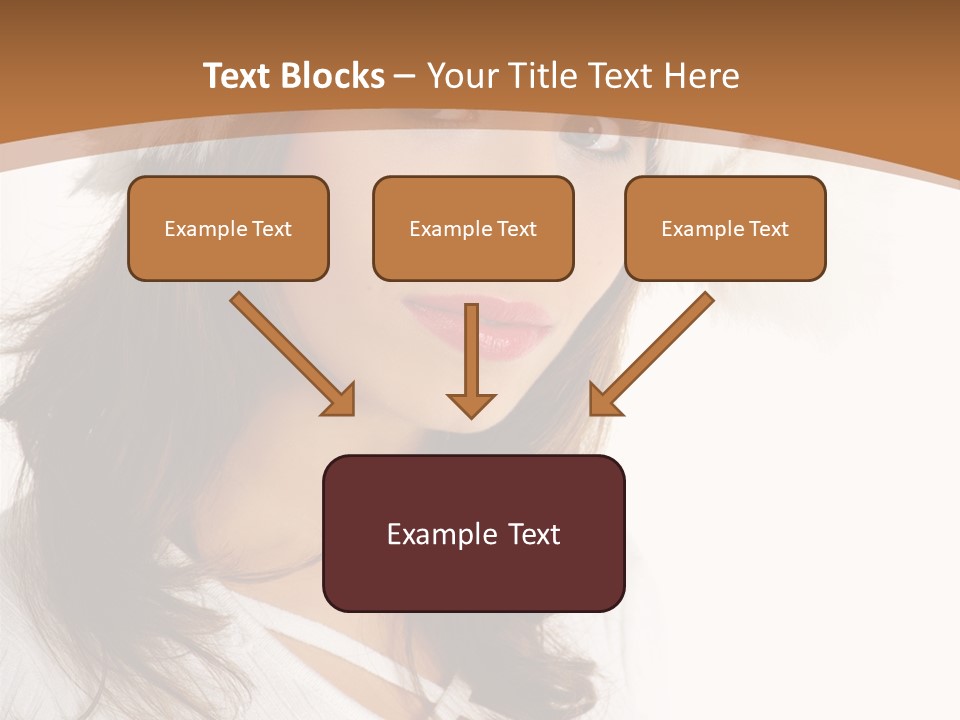 Text Blocks – Your Title Text Here

Example Text

Example Text

Example Text

Example Text